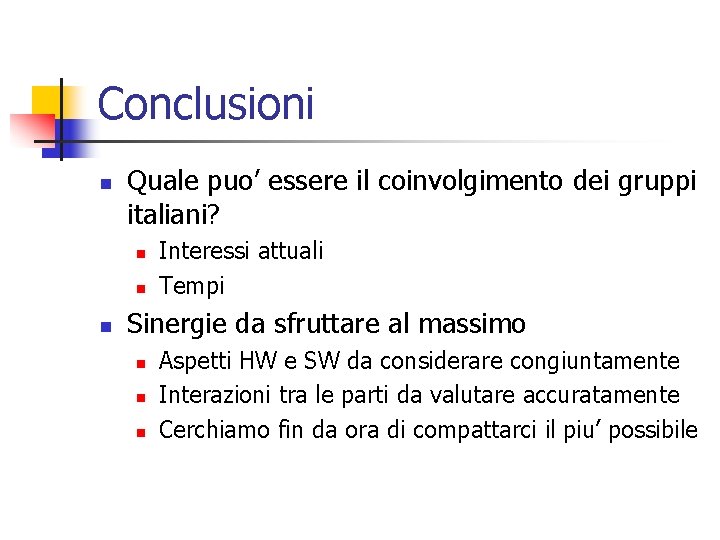 Conclusioni

- Quale puo’ essere il coinvolgimento dei gruppi italiani?
  - Interessi attuali
  - Tempi
- Sinergie da sfruttare al massimo
  - Aspetti HW e SW da considerare congiuntamente
  - Interazioni tra le parti da valutare accuratamente
  - Cerchiamo fin da ora di compattarci il piu’ possibile